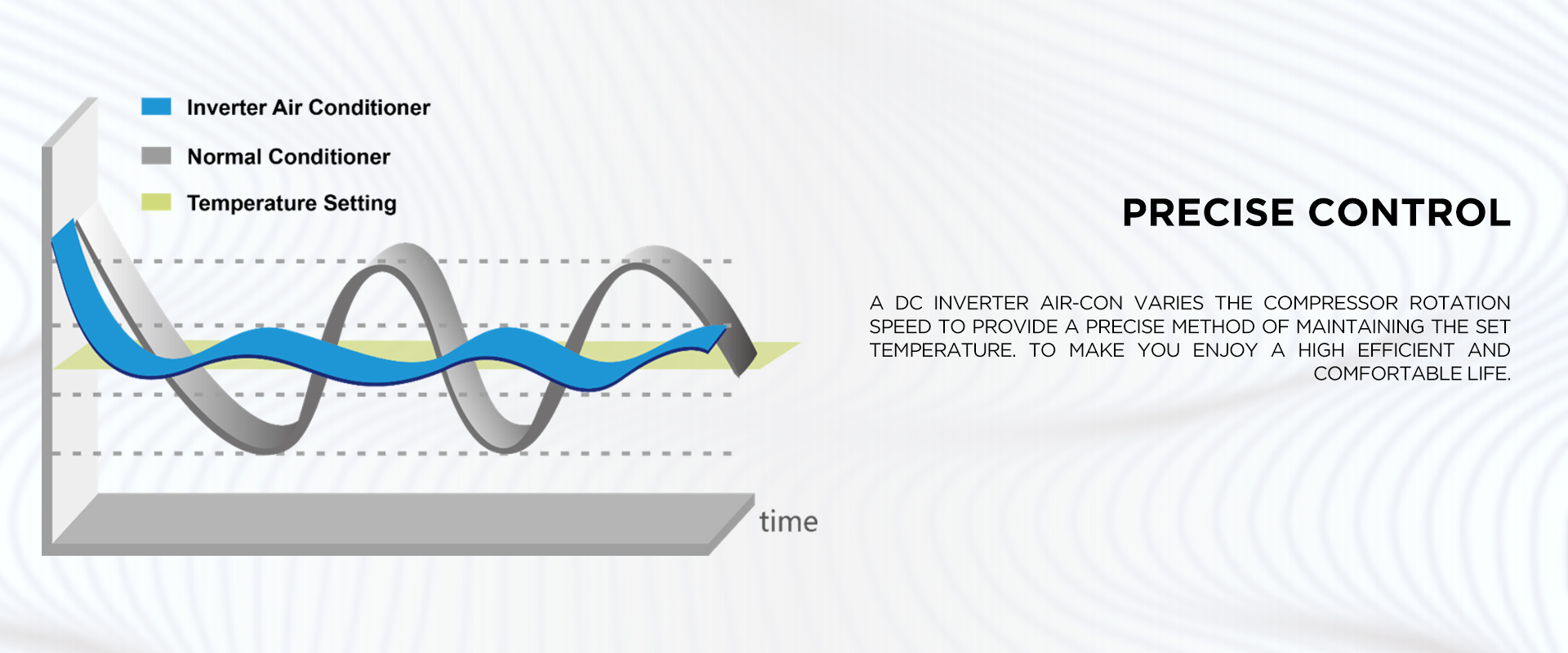 Inverter Air Conditioner
Normal Conditioner
Temperature Setting

time

PRECISE CONTROL

A DC INVERTER AIR-CON VARIES THE COMPRESSOR ROTATION SPEED TO PROVIDE A PRECISE METHOD OF MAINTAINING THE SET TEMPERATURE. TO MAKE YOU ENJOY A HIGH EFFICIENT AND COMFORTABLE LIFE.